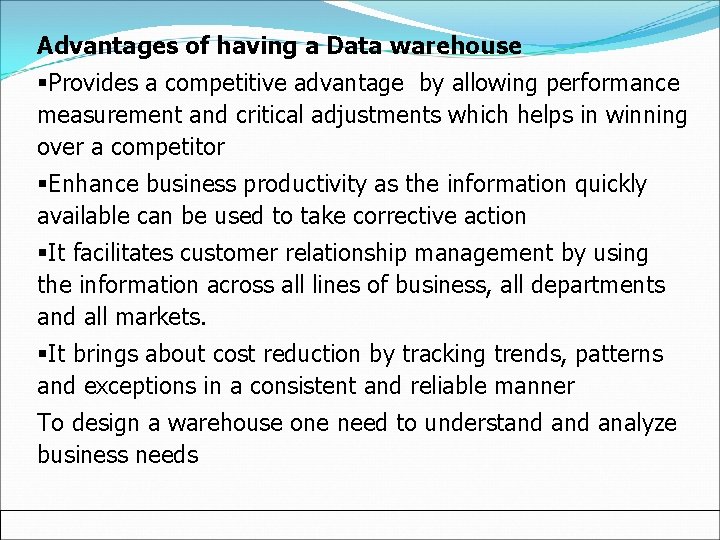 **Advantages of having a Data warehouse**

▪Provides a competitive advantage by allowing performance measurement and critical adjustments which helps in winning over a competitor

▪Enhance business productivity as the information quickly available can be used to take corrective action

▪It facilitates customer relationship management by using the information across all lines of business, all departments and all markets.

▪It brings about cost reduction by tracking trends, patterns and exceptions in a consistent and reliable manner

To design a warehouse one need to understand and analyze business needs